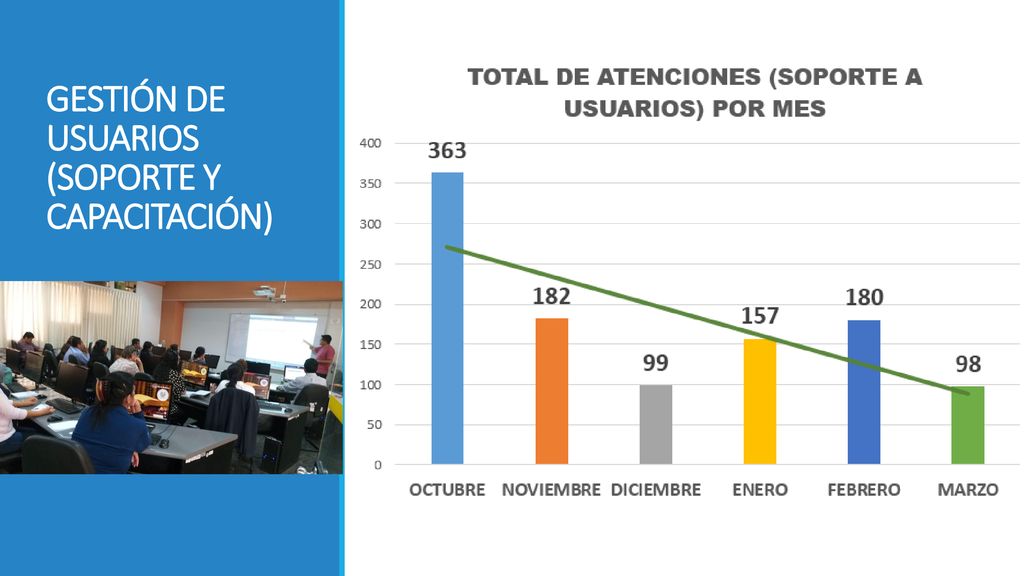 GESTIÓN DE USUARIOS (SOPORTE Y CAPACITACIÓN)

TOTAL DE ATENCIONES (SOPORTE A USUARIOS) POR MES

400
350
300
250
200
150
100
50
0

363
182
99
157
180
98

OCTUBRE NOVIEMBRE DICIEMBRE ENERO FEBRERO MARZO